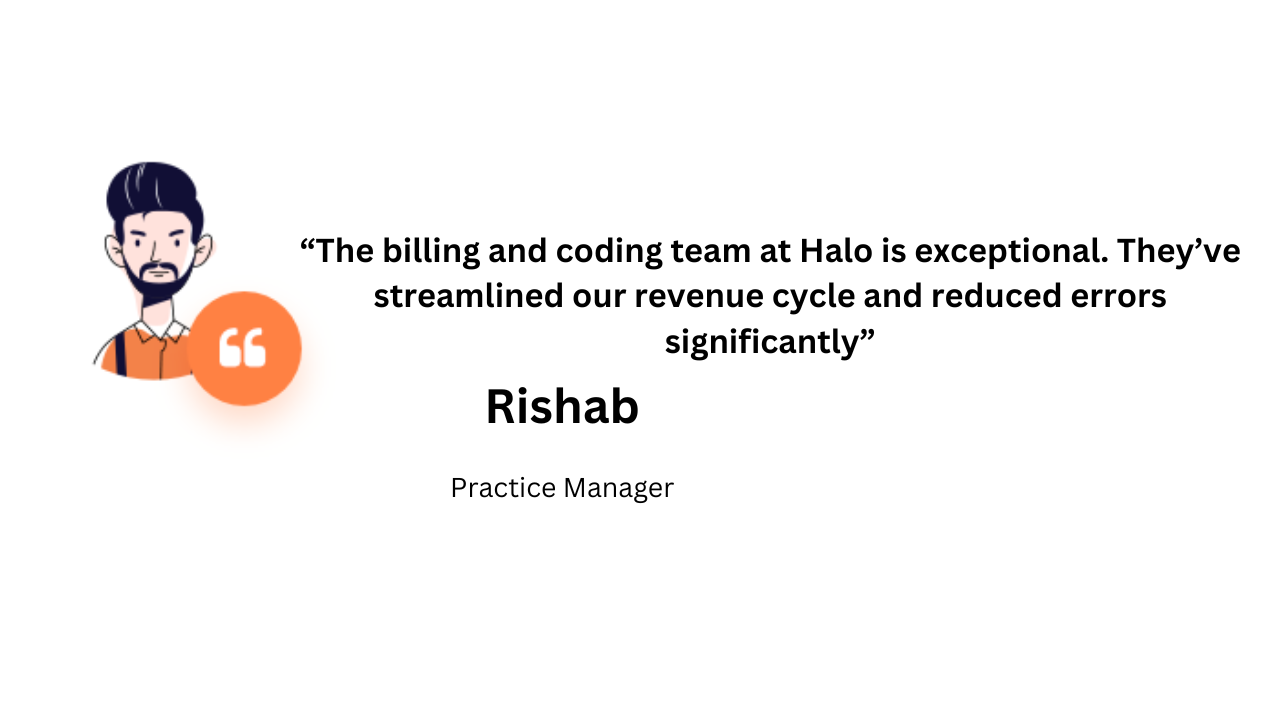 “The billing and coding team at Halo is exceptional. They’ve streamlined our revenue cycle and reduced errors significantly”

Rishab

Practice Manager